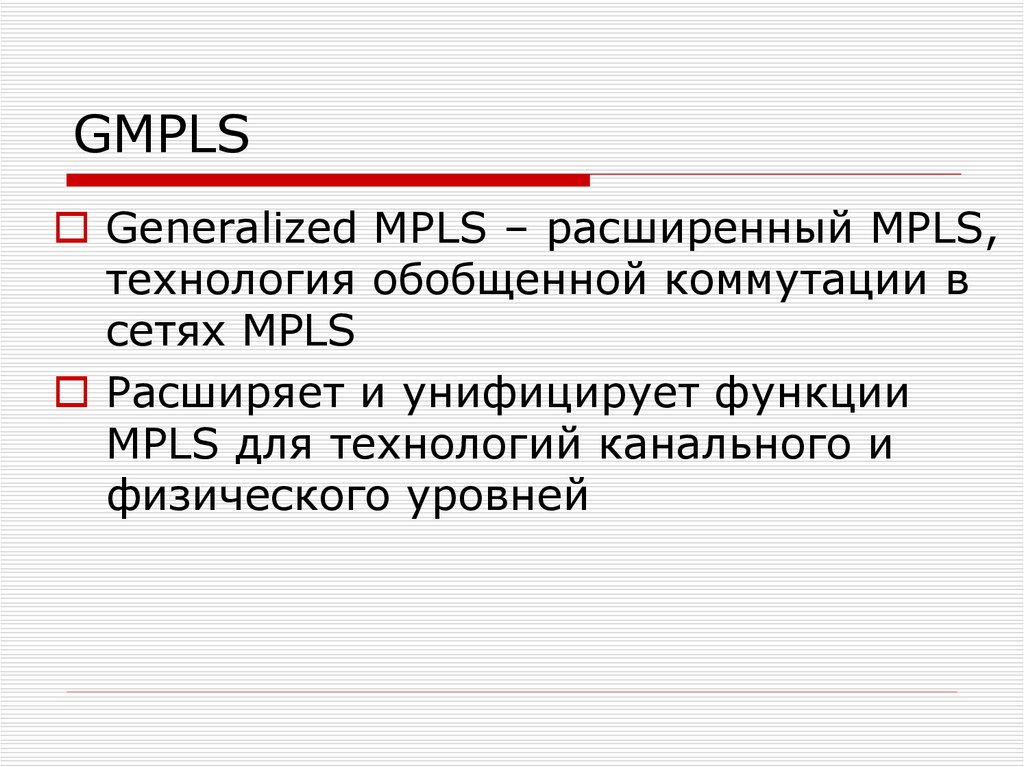 GMPLS

Generalized MPLS – расширенный MPLS, технология обобщенной коммутации в сетях MPLS

Расширяет и унифицирует функции MPLS для технологий канального и физического уровней